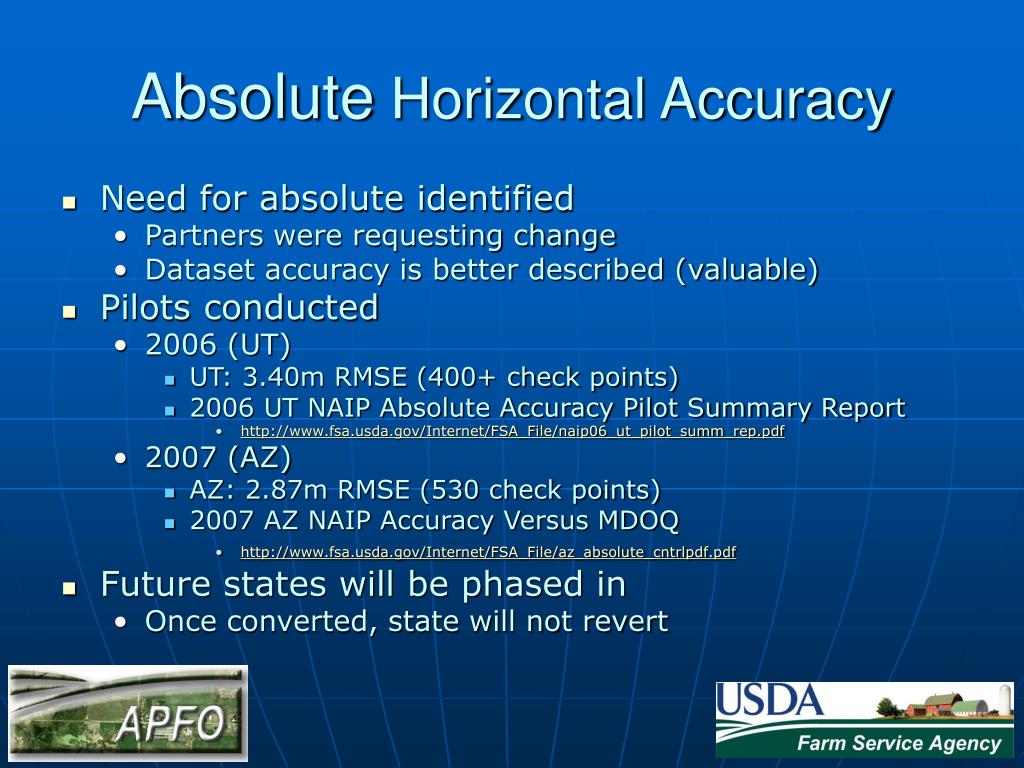 Absolute Horizontal Accuracy

- Need for absolute identified
  - Partners were requesting change
  - Dataset accuracy is better described (valuable)
- Pilots conducted
  - 2006 (UT)
    - UT: 3.40m RMSE (400+ check points)
    - 2006 UT NAIP Absolute Accuracy Pilot Summary Report
      - http://www.fsa.usda.gov/Internet/FSA_File/naip06_ut_pilot_summ_rep.pdf
  - 2007 (AZ)
    - AZ: 2.87m RMSE (530 check points)
    - 2007 AZ NAIP Accuracy Versus MDOQ
      - http://www.fsa.usda.gov/Internet/FSA_File/az_absolute_cntrlpdf.pdf
- Future states will be phased in
  - Once converted, state will not revert

APFO

USDA
Farm Service Agency